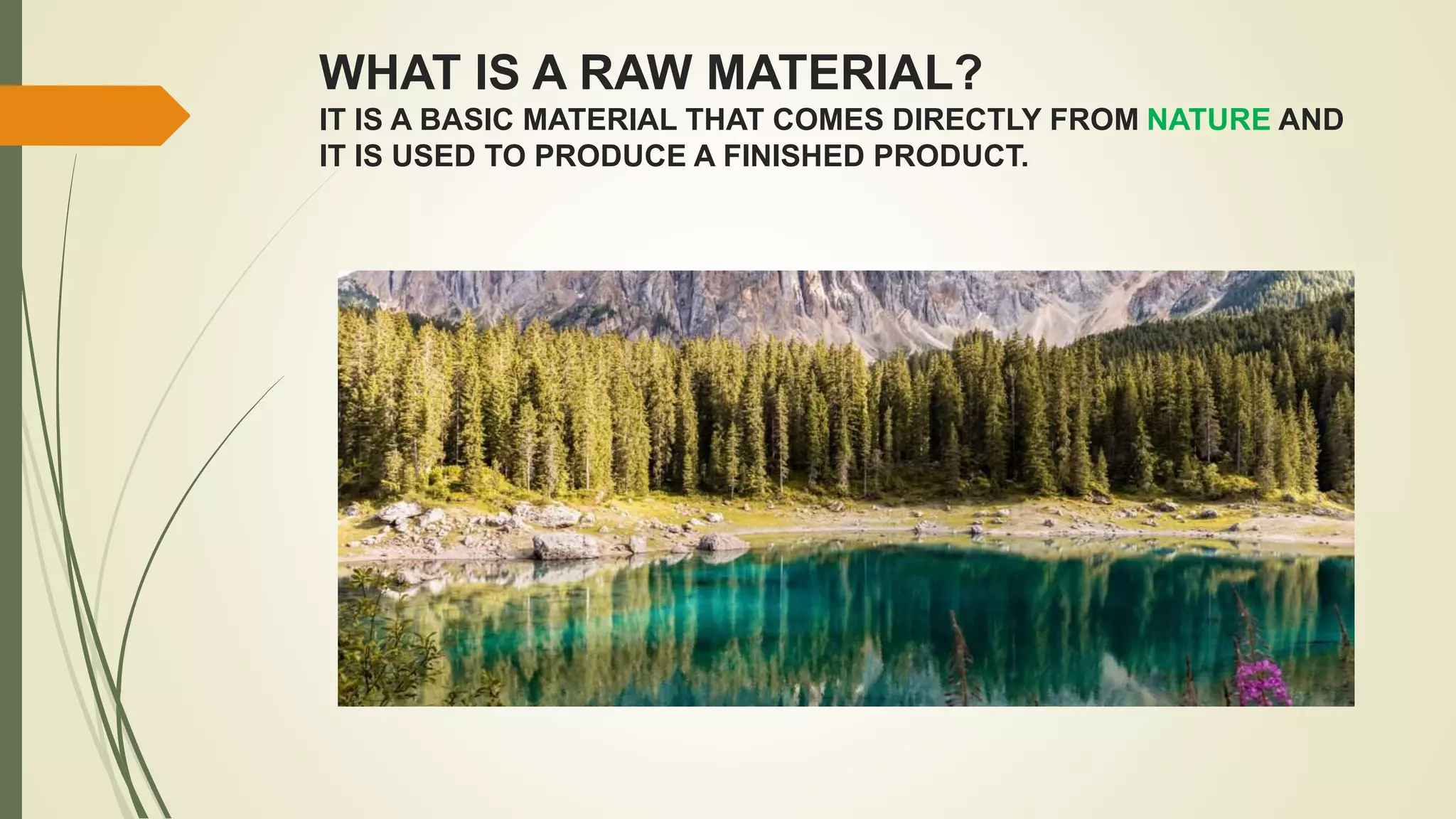 WHAT IS A RAW MATERIAL?

IT IS A BASIC MATERIAL THAT COMES DIRECTLY FROM NATURE AND IT IS USED TO PRODUCE A FINISHED PRODUCT.